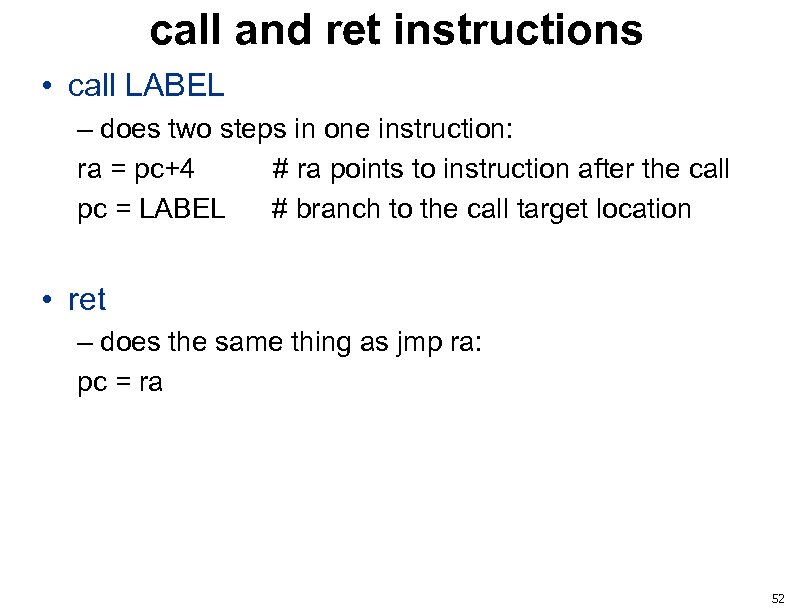 call and ret instructions

• call LABEL

– does two steps in one instruction:

ra = pc+4 # ra points to instruction after the call

pc = LABEL # branch to the call target location

• ret

– does the same thing as jmp ra:

pc = ra

52